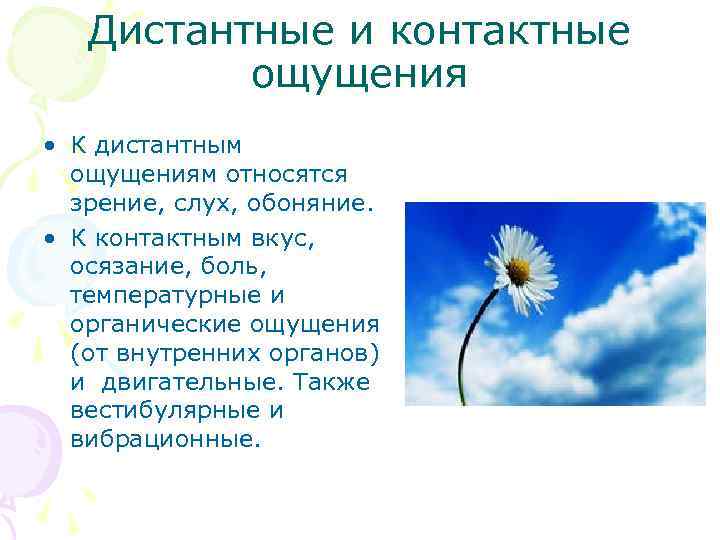 Дистантные и контактные ощущения

• К дистантным ощущениям относятся зрение, слух, обоняние.
• К контактным вкус, осязание, боль, температурные и органические ощущения (от внутренних органов) и двигательные. Также вестибулярные и вибрационные.